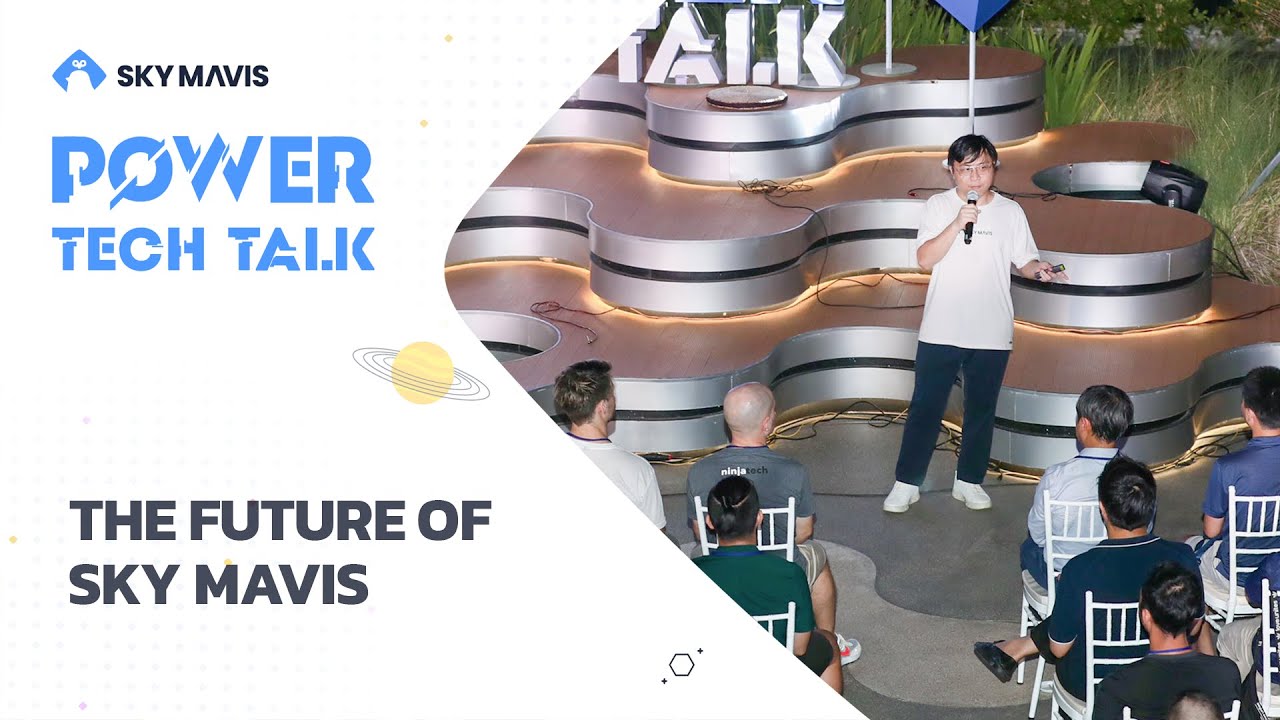 SKY MAVIS

POWER
TECH TALK

THE FUTURE OF
SKY MAVIS

TALK

ninjatech